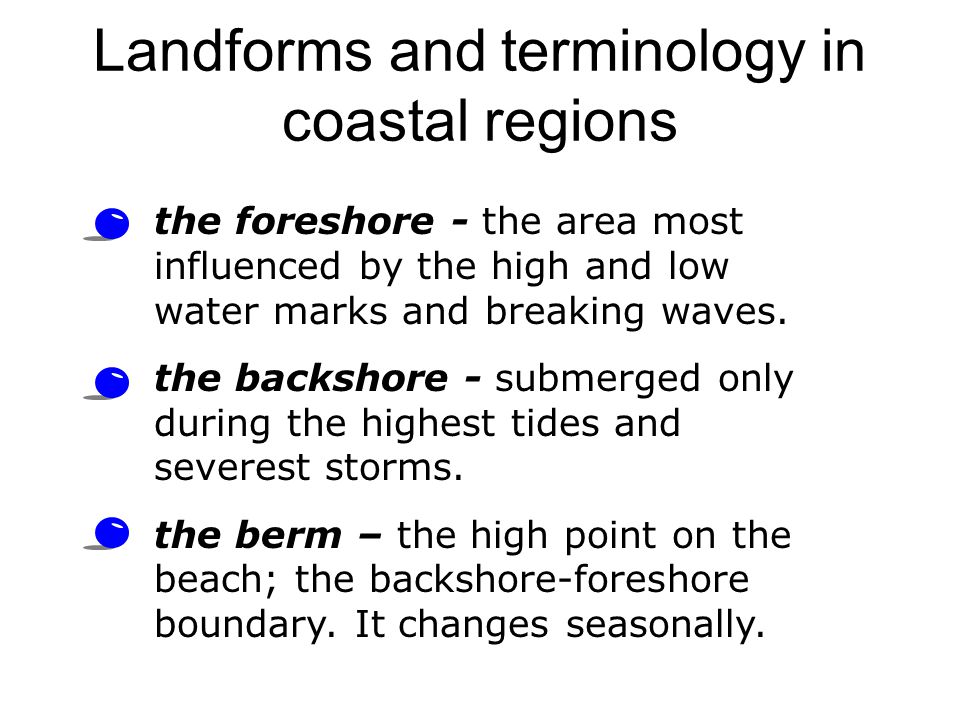 Landforms and terminology in coastal regions

the foreshore - the area most influenced by the high and low water marks and breaking waves.

the backshore - submerged only during the highest tides and severest storms.

the berm – the high point on the beach; the backshore-foreshore boundary. It changes seasonally.